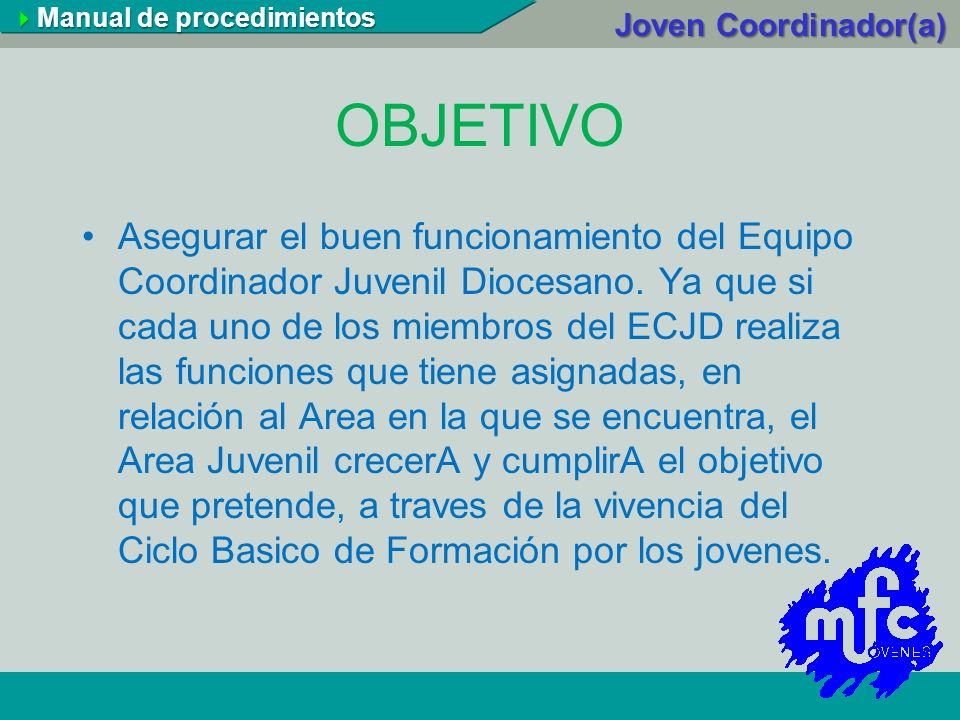 Manual de procedimientos

Joven Coordinador(a)

OBJETIVO

• Asegurar el buen funcionamiento del Equipo Coordinador Juvenil Diocesano. Ya que si cada uno de los miembros del ECJD realiza las funciones que tiene asignadas, en relación al Area en la que se encuentra, el Area Juvenil crecerA y cumplirA el objetivo que pretende, a traves de la vivencia del Ciclo Basico de Formación por los jovenes.

mfc
JOVENES